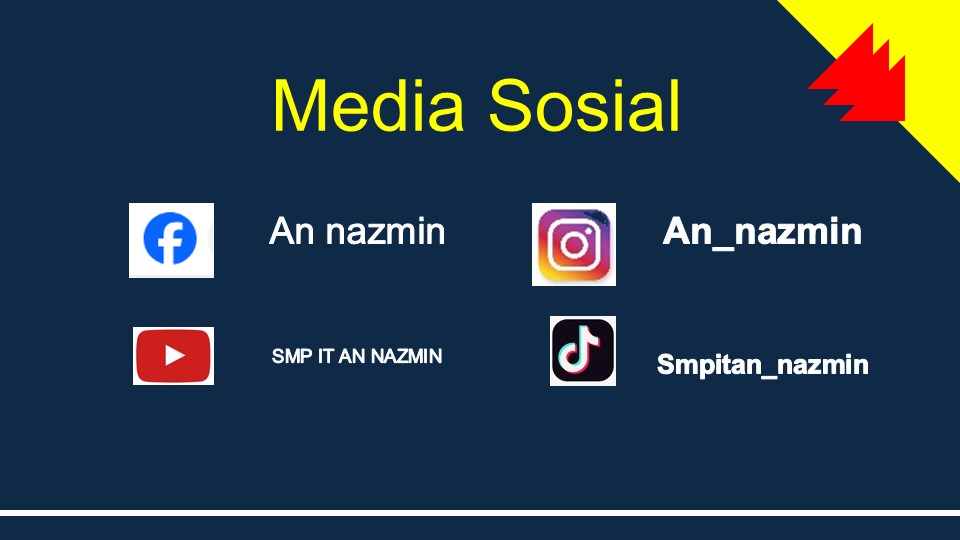 Media Sosial

An nazmin

An_nazmin

SMP IT AN NAZMIN

Smpitan_nazmin